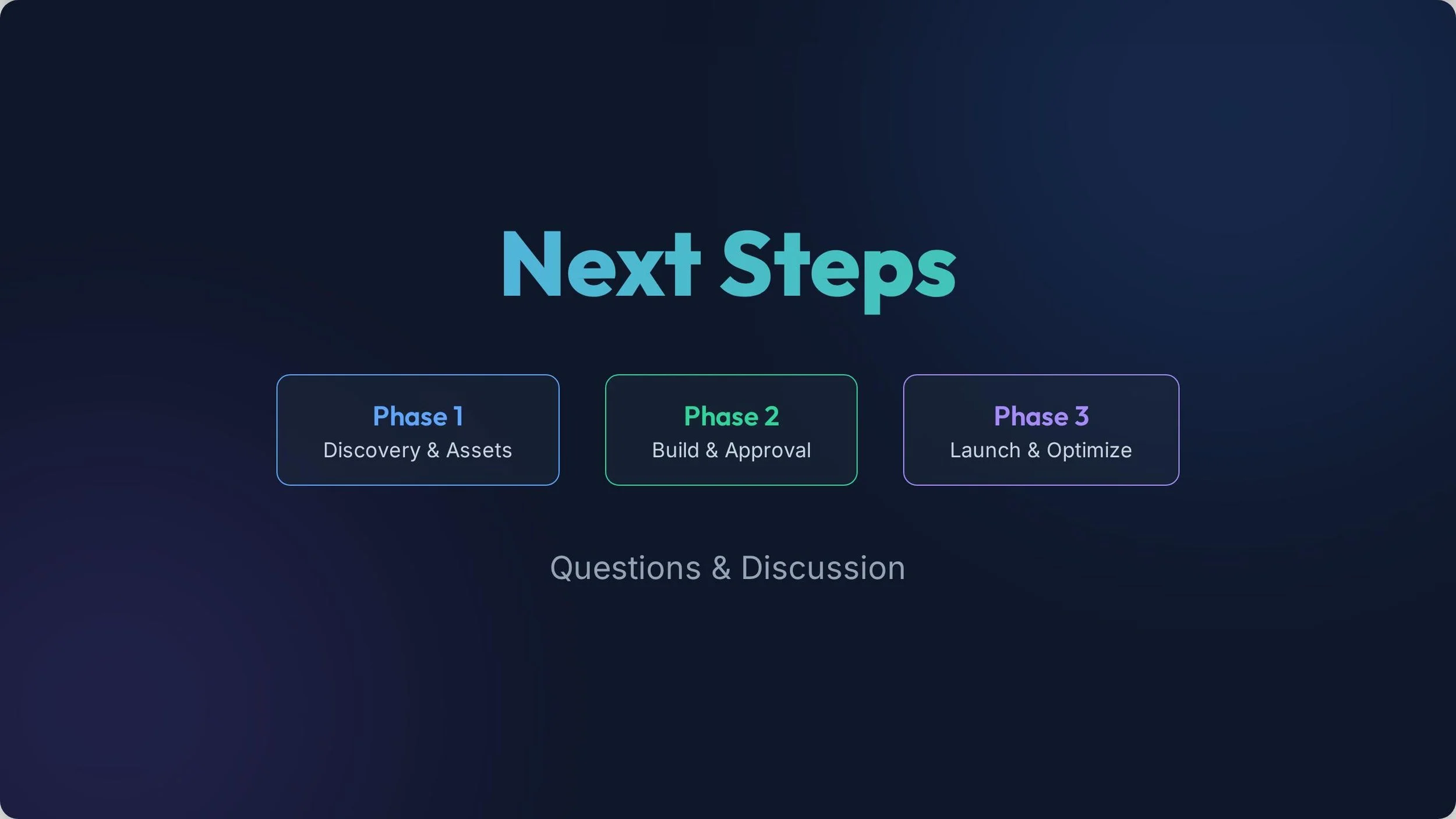 Next Steps

Phase 1
Discovery & Assets

Phase 2
Build & Approval

Phase 3
Launch & Optimize

Questions & Discussion